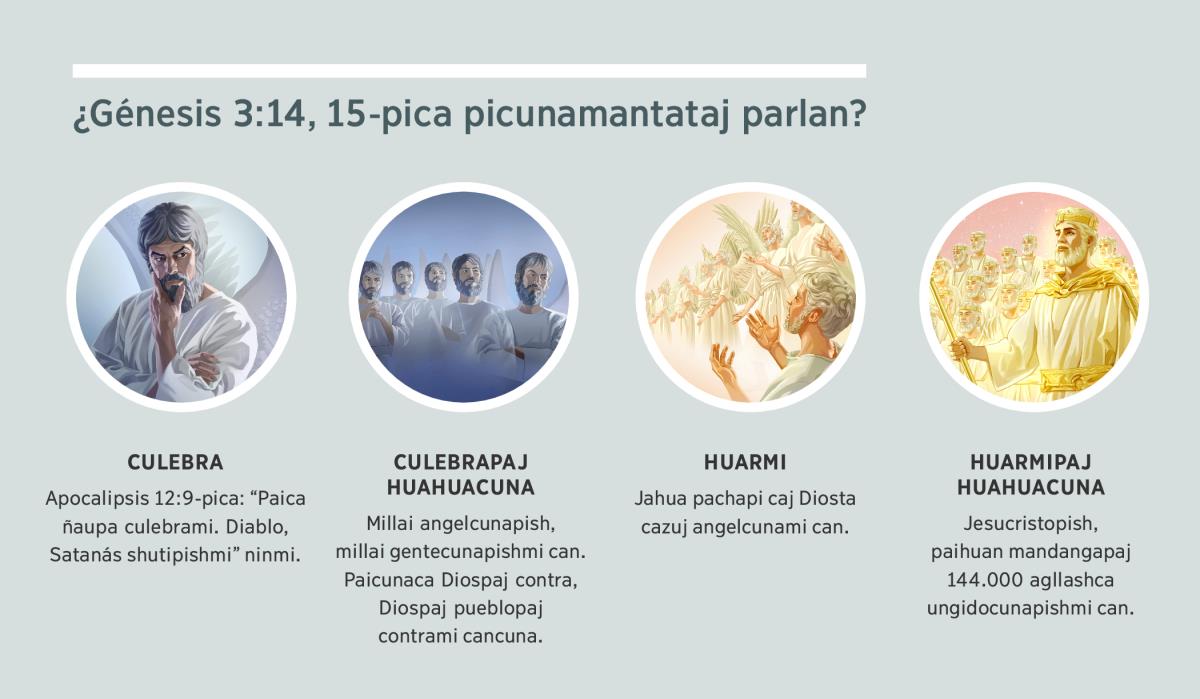 ¿Génesis 3:14, 15-pica picunamantataj parlan?

CULEBRA

Apocalipsis 12:9-pica: “Paica ñaupa culebrami. Diablo, Satanás shutipishmi” ninmi.

CULEBRAPAJ HUAHUACUNA

Millai angelcunapish, millai gentecunapishmi can. Paicunaca Diospaj contra, Diospaj pueblopaj contrami cancuna.

HUARMI

Jahua pachapi caj Diosta cazuj angelcunami can.

HUARMIPAJ HUAHUACUNA

Jesucristopish, paihuan mandangapaj 144.000 agllashca ungidocunapishmi can.